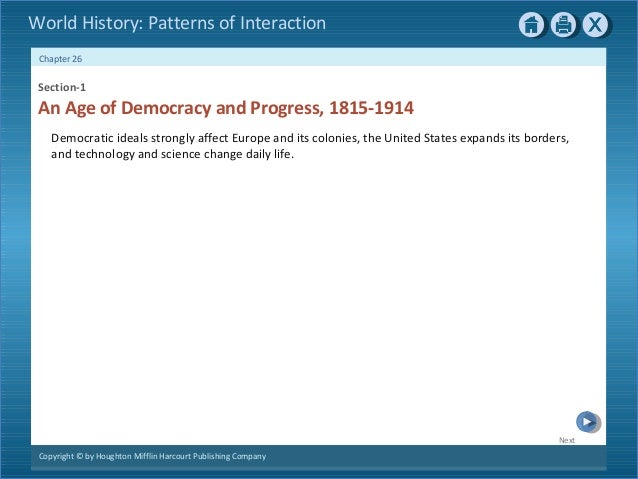 World History: Patterns of Interaction

X

Chapter 26

Section-1

An Age of Democracy and Progress, 1815-1914

Democratic ideals strongly affect Europe and its colonies, the United States expands its borders, and technology and science change daily life.

Next

Copyright © by Houghton Mifflin Harcourt Publishing Company